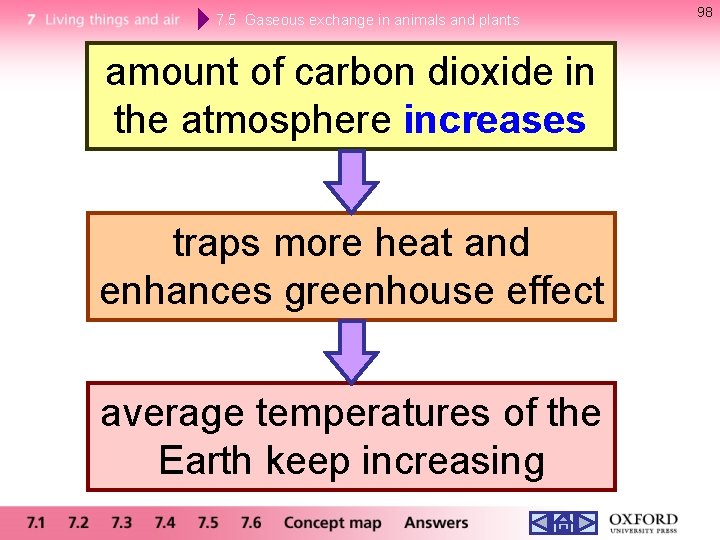 7 Living things and air 7.5 Gaseous exchange in animals and plants

98

amount of carbon dioxide in the atmosphere increases

traps more heat and enhances greenhouse effect

average temperatures of the Earth keep increasing

7.1 7.2 7.3 7.4 7.5 7.6 Concept map Answers

OXFORD UNIVERSITY PRESS